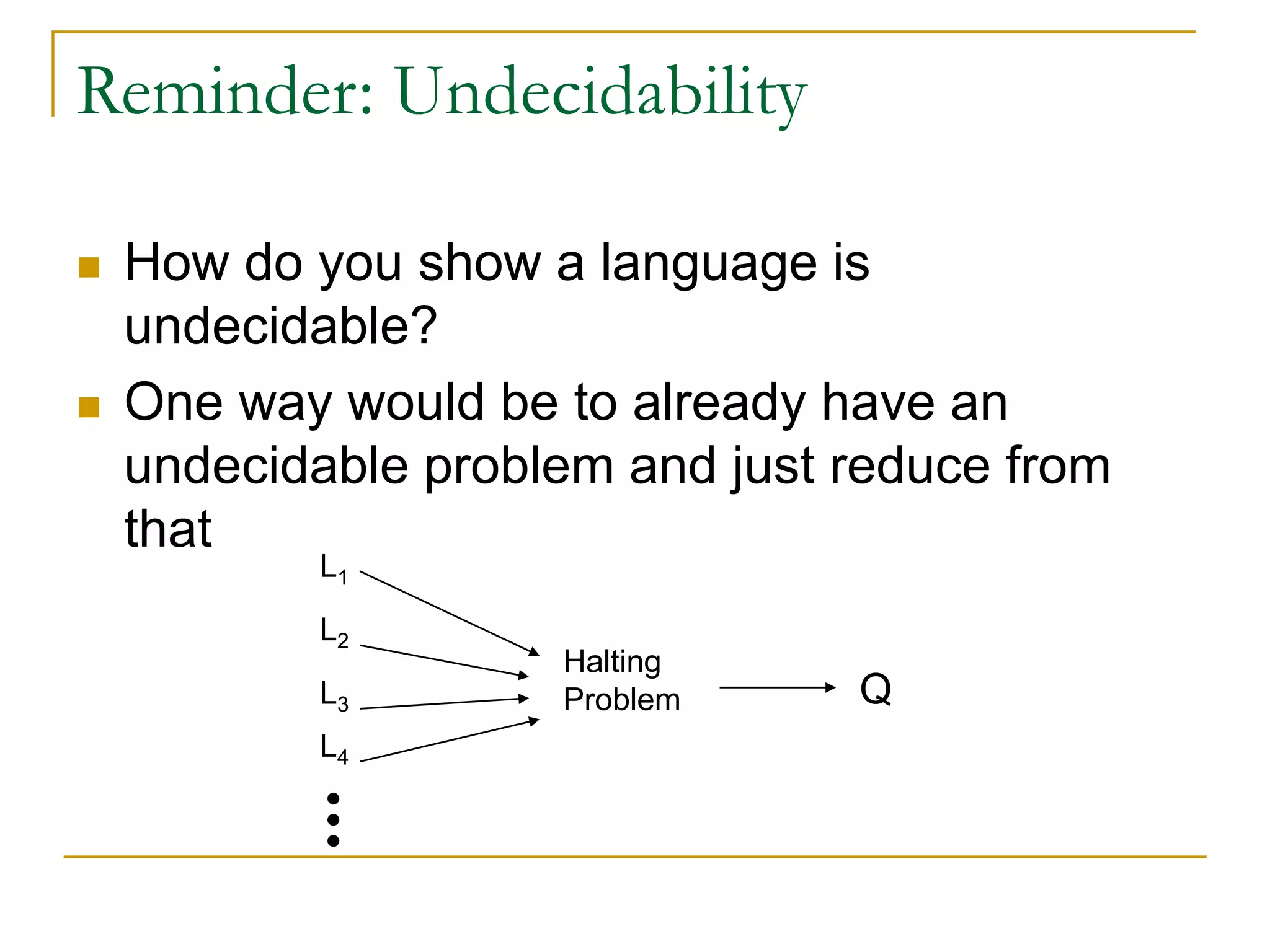 Reminder: Undecidability

How do you show a language is undecidable?

One way would be to already have an undecidable problem and just reduce from that

$L_1$

$L_2$

$L_3$

$L_4$

Halting Problem

Q